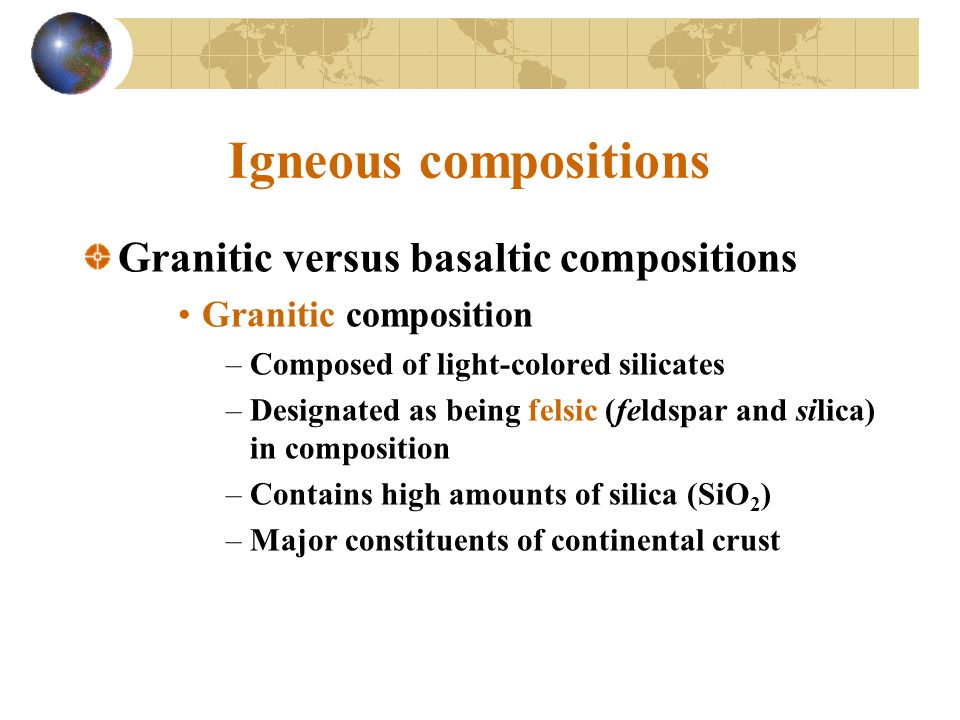 Igneous compositions

Granitic versus basaltic compositions

• Granitic composition

– Composed of light-colored silicates

– Designated as being felsic (feldspar and silica) in composition

– Contains high amounts of silica ($SiO_2$)

– Major constituents of continental crust